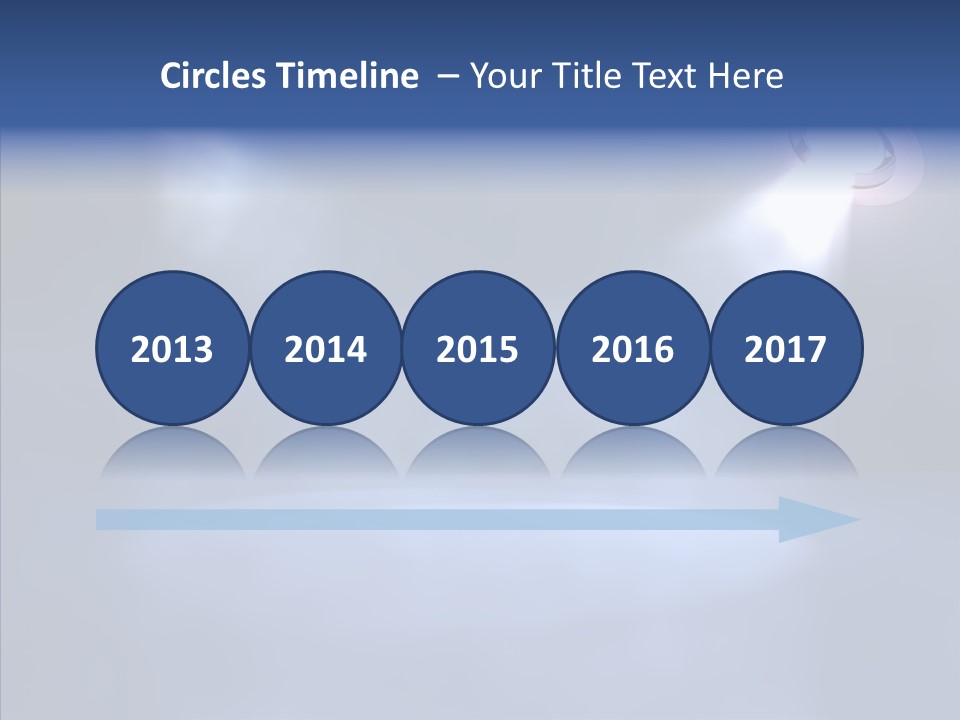 Circles Timeline – Your Title Text Here

2013

2014

2015

2016

2017